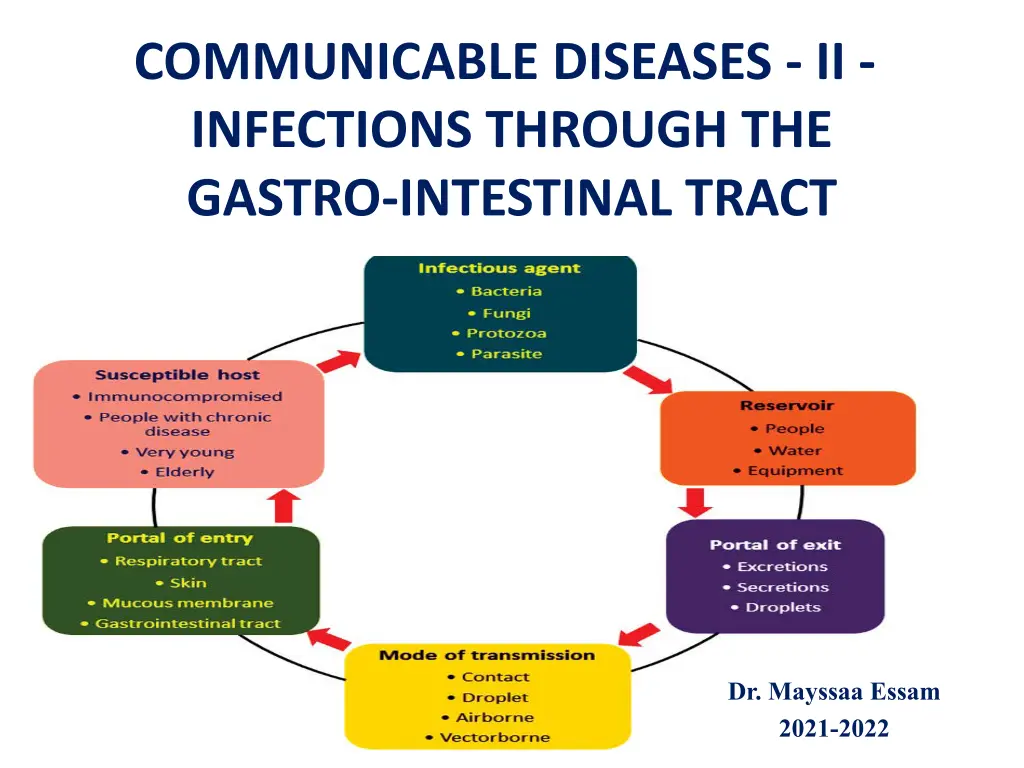 COMMUNICABLE DISEASES - II - INFECTIONS THROUGH THE GASTRO-INTESTINAL TRACT

Infectious agent
• Bacteria
• Fungi
• Protozoa
• Parasite

Reservoir
• People
• Water
• Equipment

Portal of exit
• Excretions
• Secretions
• Droplets

Mode of transmission
• Contact
• Droplet
• Airborne
• Vectorborne

Portal of entry
• Respiratory tract
• Skin
• Mucous membrane
• Gastrointestinal tract

Susceptible host
• Immunocompromised
• People with chronic disease
• Very young
• Elderly

Dr. Mayssaa Essam
2021-2022